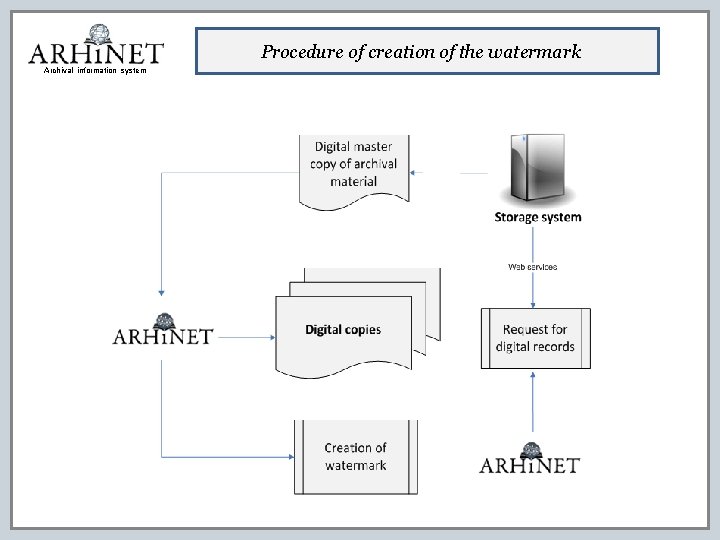 ARHiNET
Archival information system

Procedure of creation of the watermark

Digital master copy of archival material

Storage system

Web services

ARHiNET

Digital copies

Request for digital records

Creation of watermark

ARHiNET